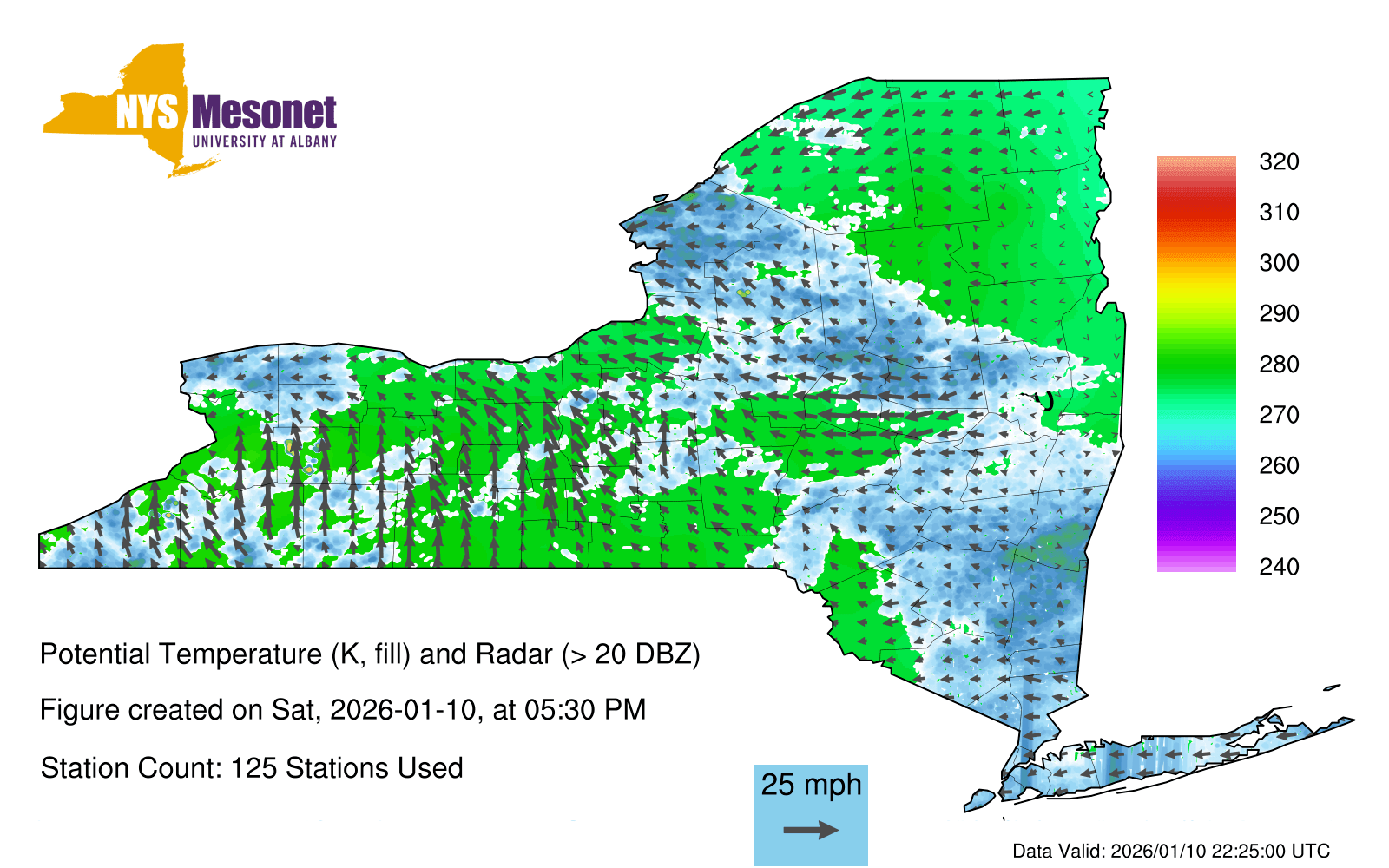 NYS Mesonet
UNIVERSITY AT ALBANY

320
310
300
290
280
270
260
250
240

Potential Temperature (K, fill) and Radar (> 20 DBZ)

Figure created on Sat, 2026-01-10, at 05:30 PM

Station Count: 125 Stations Used

25 mph

Data Valid: 2026/01/10 22:25:00 UTC